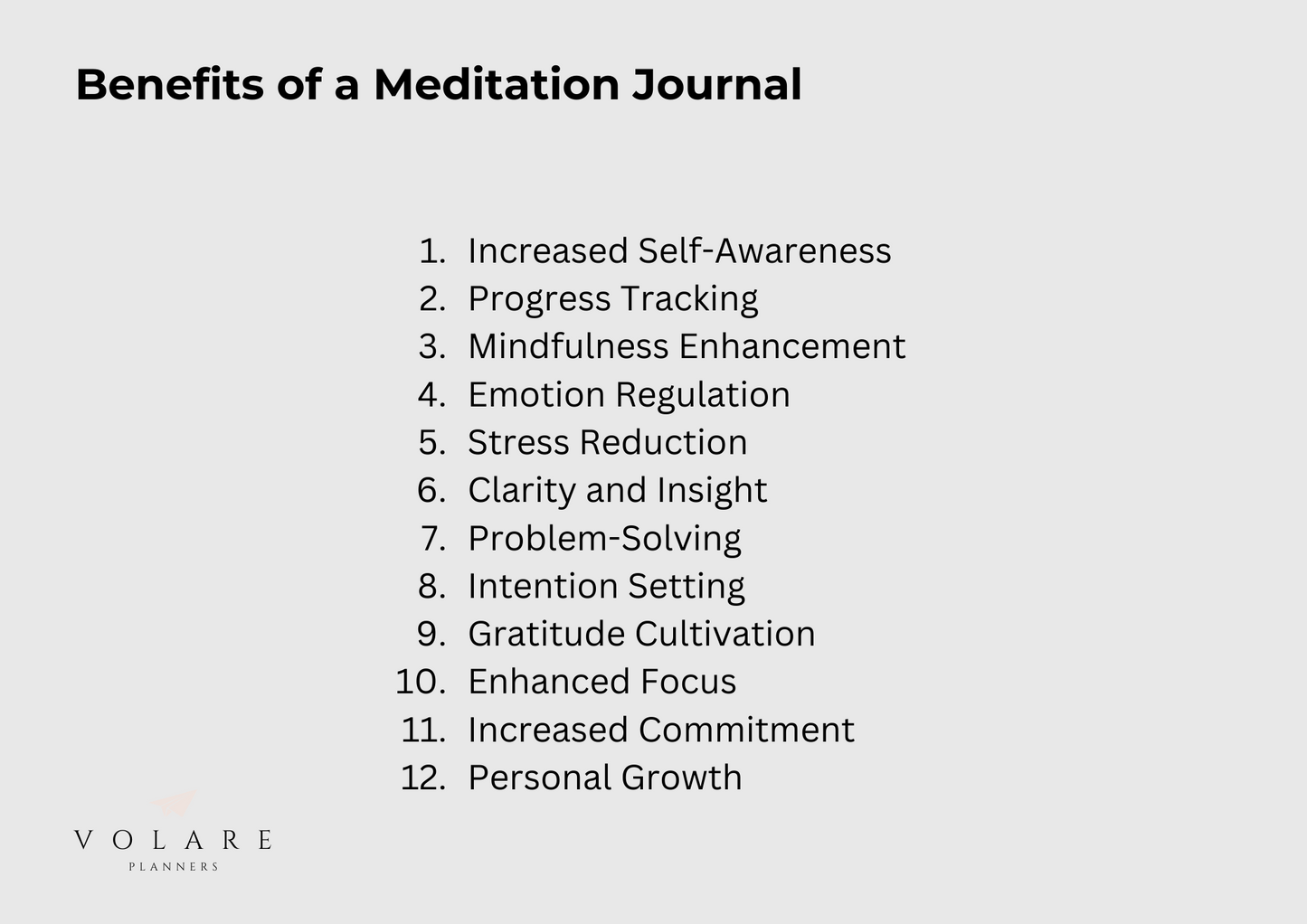 Benefits of a Meditation Journal

1. Increased Self-Awareness
2. Progress Tracking
3. Mindfulness Enhancement
4. Emotion Regulation
5. Stress Reduction
6. Clarity and Insight
7. Problem-Solving
8. Intention Setting
9. Gratitude Cultivation
10. Enhanced Focus
11. Increased Commitment
12. Personal Growth

VOLARE
PLANNERS